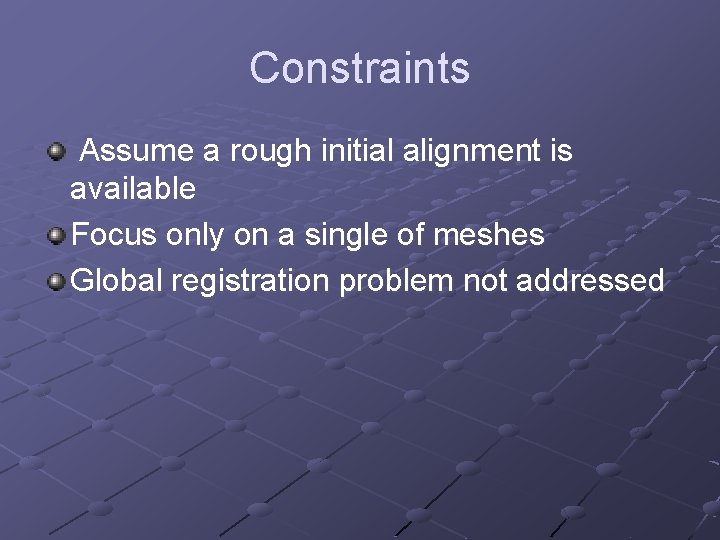 Constraints

Assume a rough initial alignment is available

Focus only on a single of meshes

Global registration problem not addressed